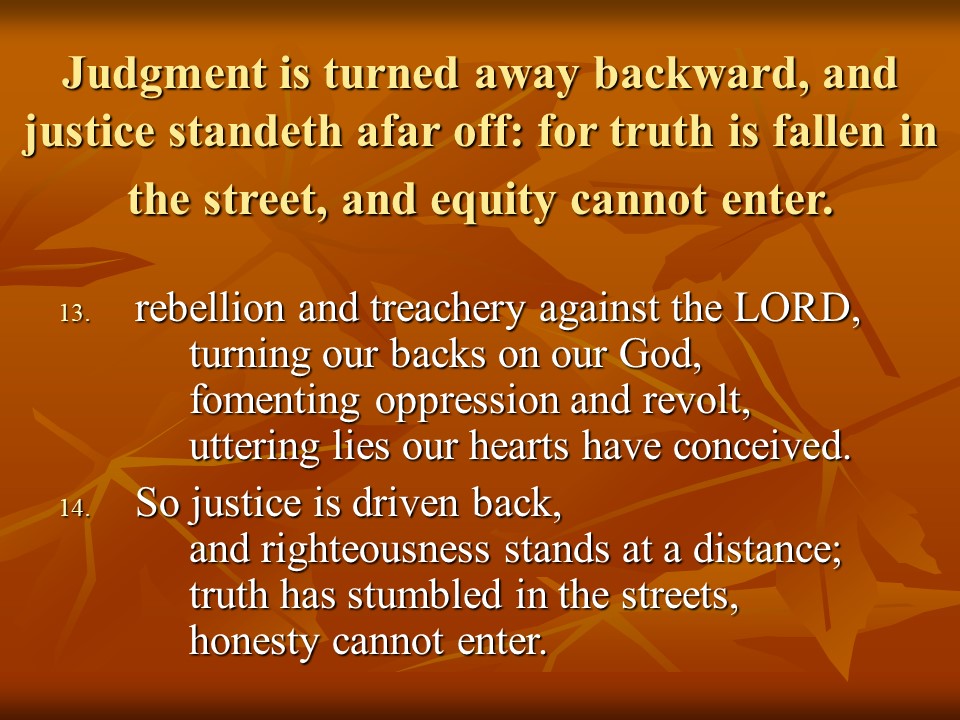 Judgment is turned away backward, and justice standeth afar off: for truth is fallen in the street, and equity cannot enter.

13. rebellion and treachery against the LORD,
turning our backs on our God,
fomenting oppression and revolt,
uttering lies our hearts have conceived.

14. So justice is driven back,
and righteousness stands at a distance;
truth has stumbled in the streets,
honesty cannot enter.